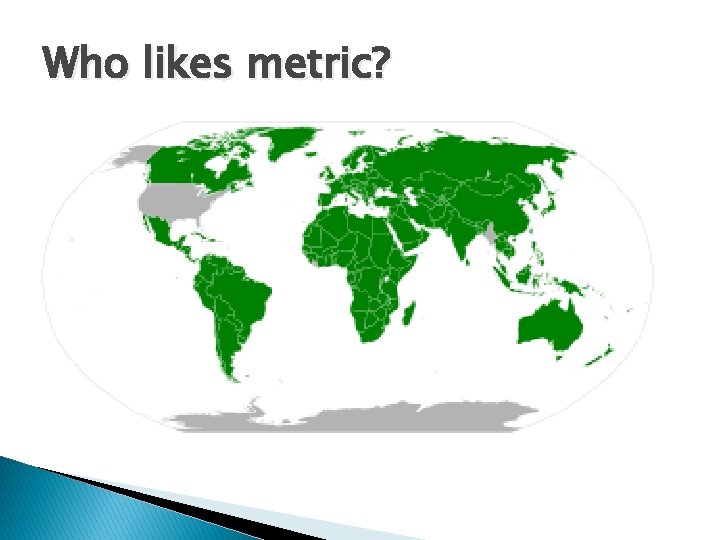 Who likes metric?